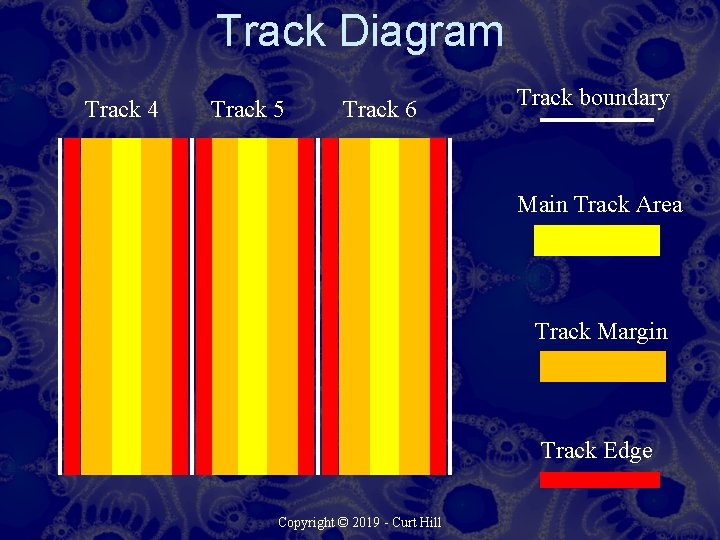 Track Diagram

Track 4

Track 5

Track 6

Track boundary

Main Track Area

Track Margin

Track Edge

Copyright © 2019 - Curt Hill